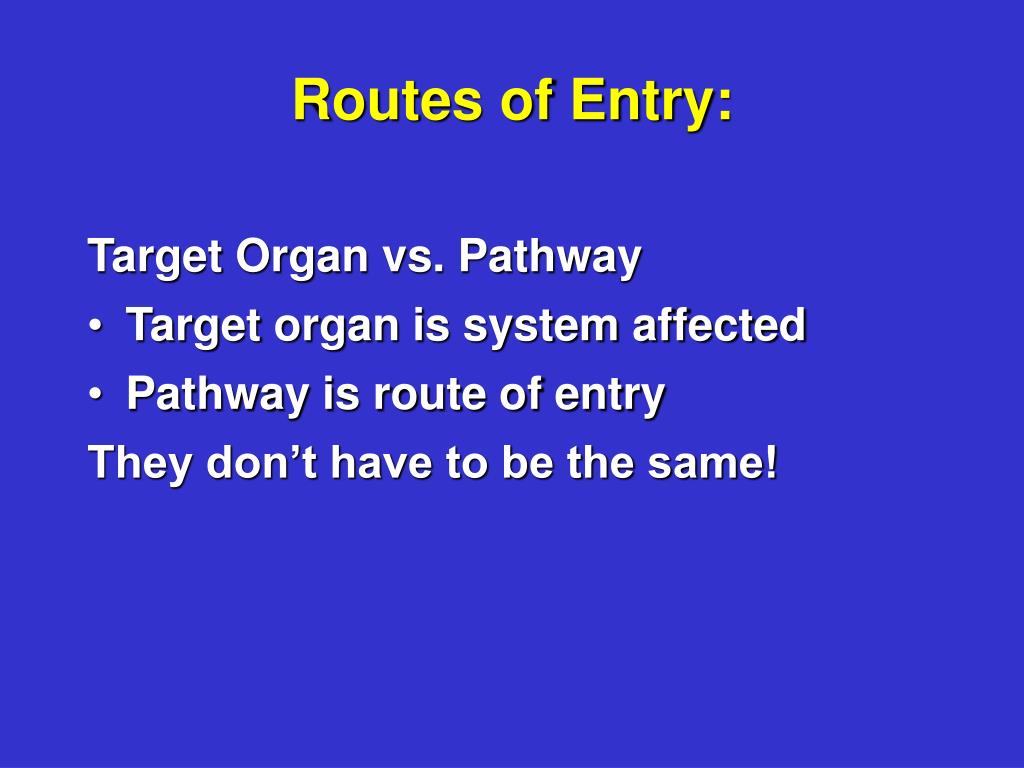 Routes of Entry:

Target Organ vs. Pathway

• Target organ is system affected
• Pathway is route of entry

They don’t have to be the same!